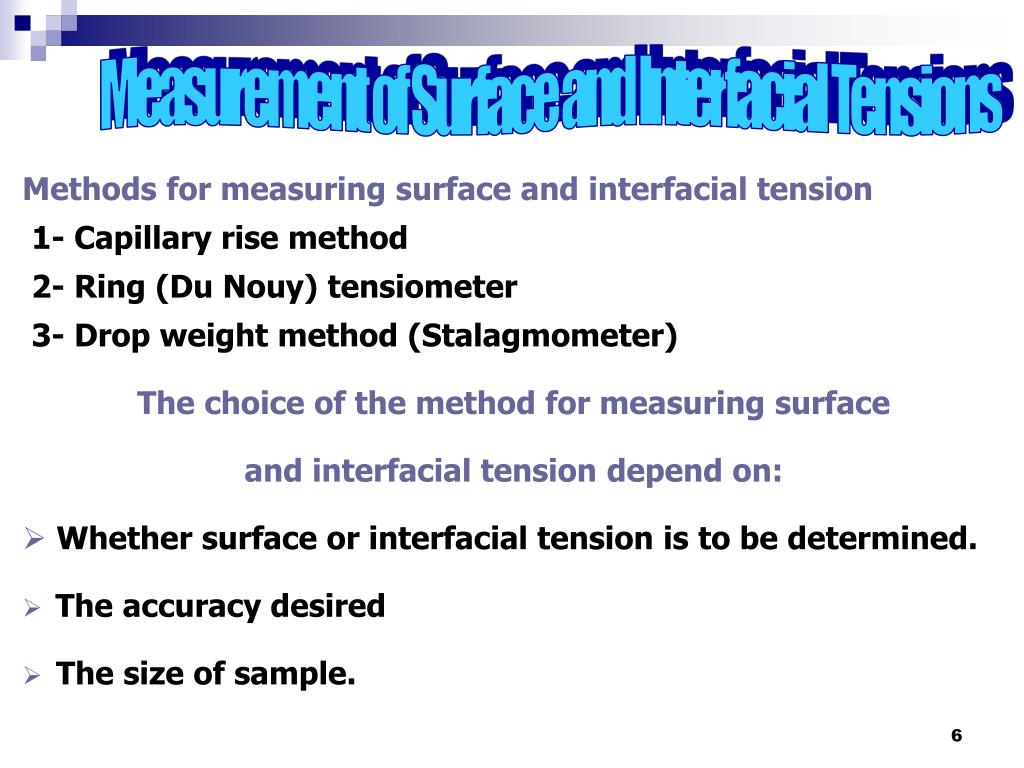 Measurement of Surface and Interfacial Tensions

Methods for measuring surface and interfacial tension

1- Capillary rise method

2- Ring (Du Nouy) tensiometer

3- Drop weight method (Stalagmometer)

The choice of the method for measuring surface and interfacial tension depend on:

➢ Whether surface or interfacial tension is to be determined.

➢ The accuracy desired

➢ The size of sample.

6